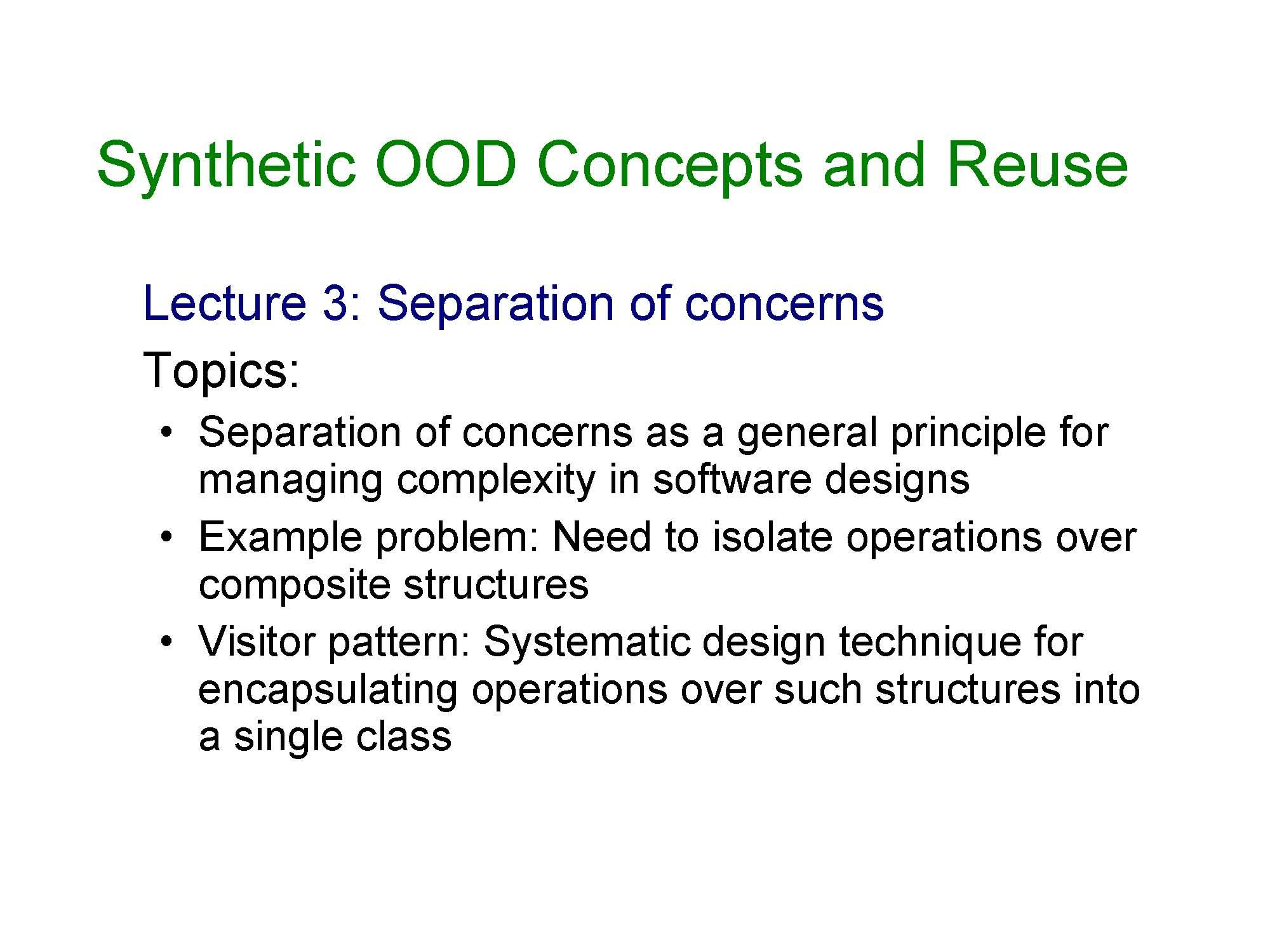 Synthetic OOD Concepts and Reuse

Lecture 3: Separation of concerns

Topics:

• Separation of concerns as a general principle for managing complexity in software designs
• Example problem: Need to isolate operations over composite structures
• Visitor pattern: Systematic design technique for encapsulating operations over such structures into a single class